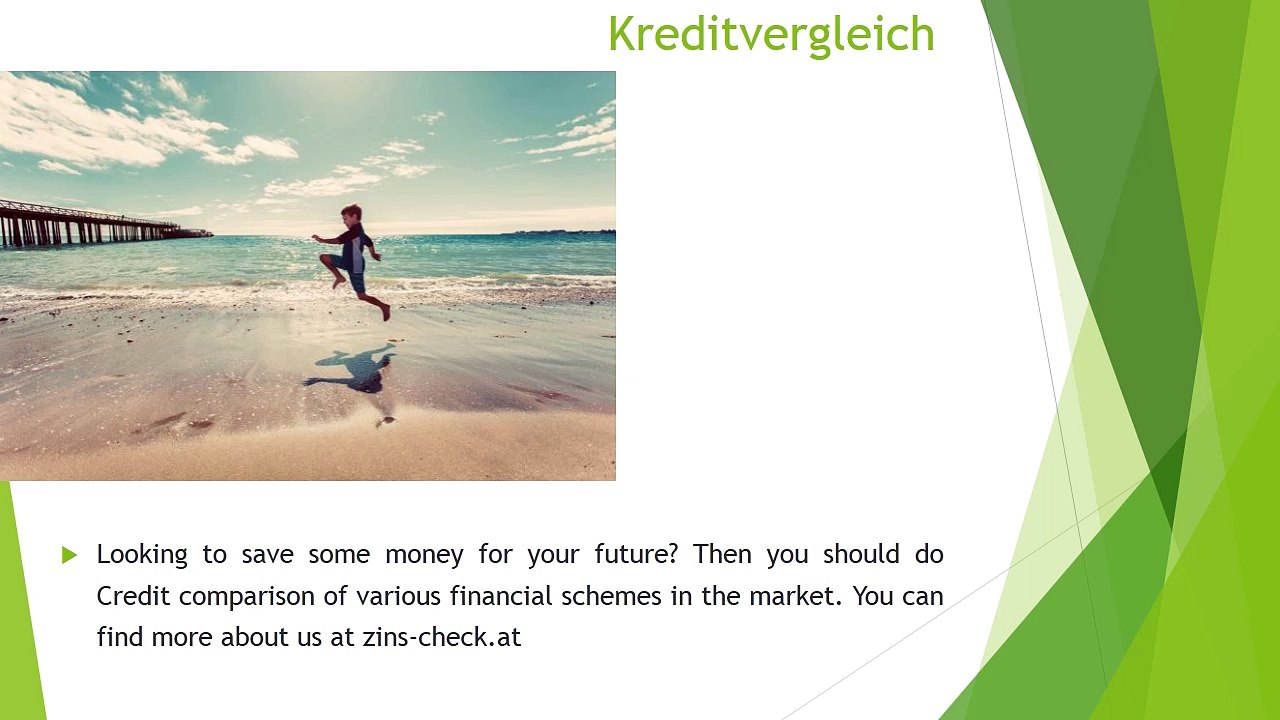 Kreditvergleich

Looking to save some money for your future? Then you should do Credit comparison of various financial schemes in the market. You can find more about us at zins-check.at